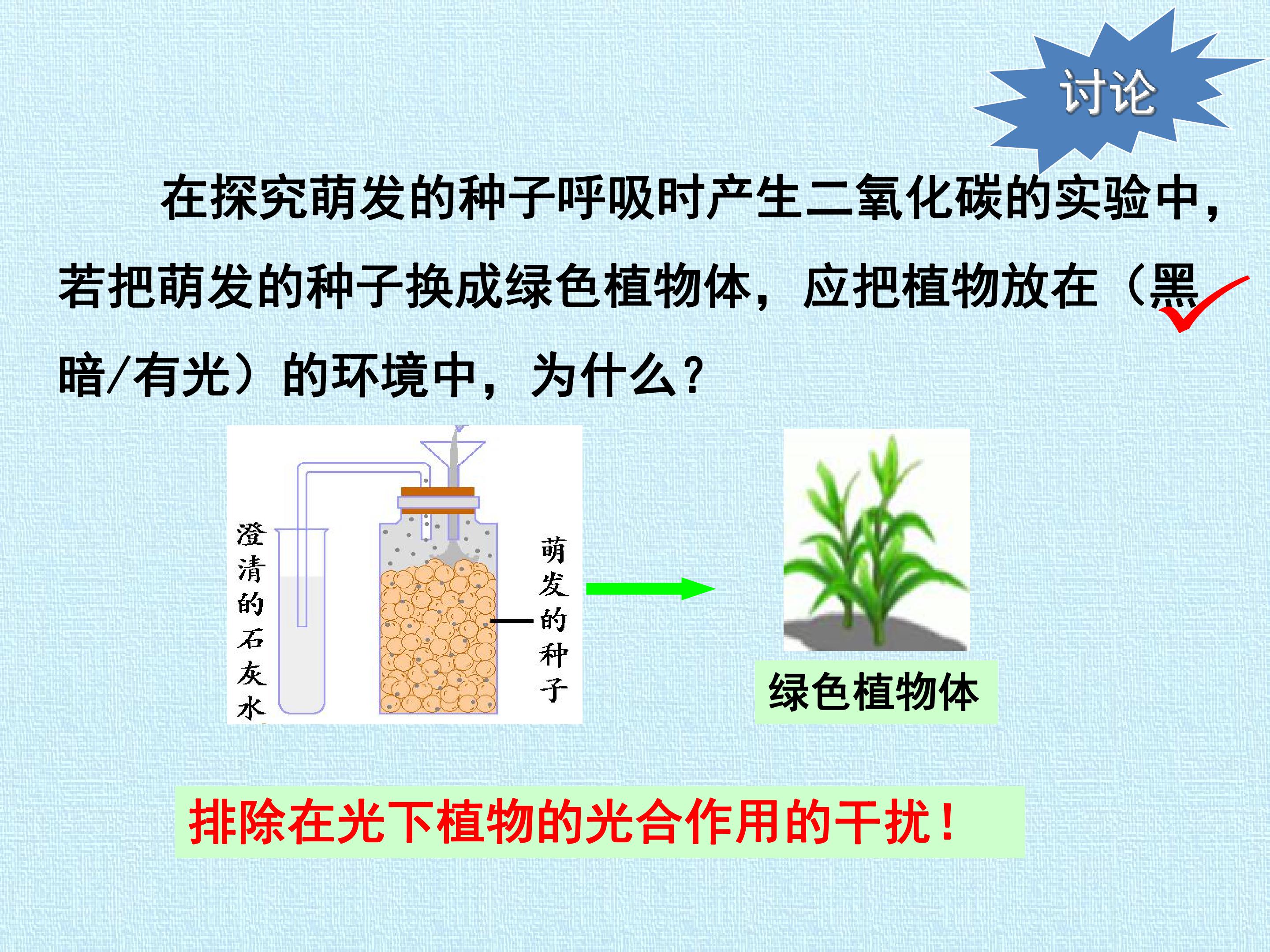 讨论

在探究萌发的种子呼吸时产生二氧化碳的实验中，若把萌发的种子换成绿色植物体，应把植物放在（黑暗/有光）的环境中，为什么？

澄清的石灰水

萌发的种子

绿色植物体

排除在光下植物的光合作用的干扰！